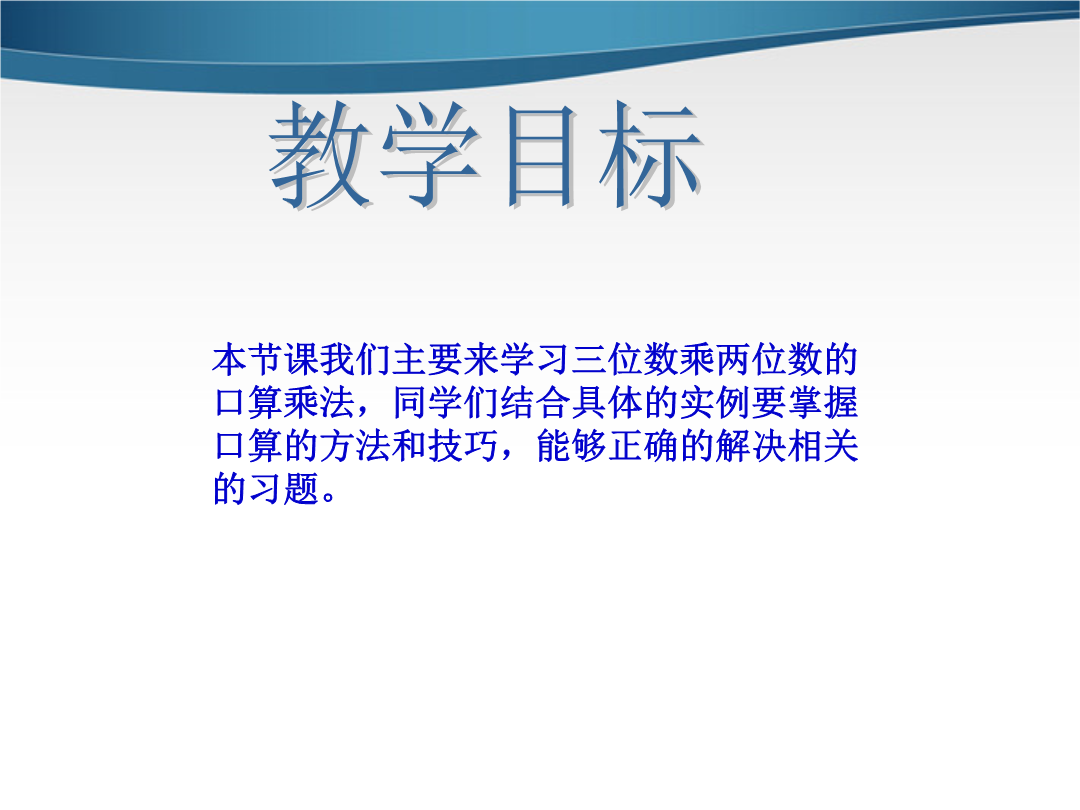 教学目标

本节课我们主要来学习三位数乘两位数的口算乘法，同学们结合具体的实例要掌握口算的方法和技巧，能够正确的解决相关的习题。